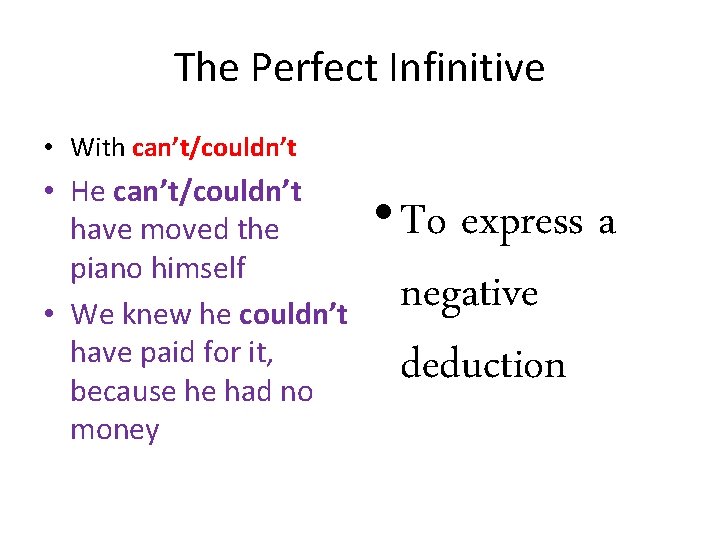 The Perfect Infinitive

• With can't/couldn't
• He can't/couldn't have moved the piano himself
• We knew he couldn't have paid for it, because he had no money

• To express a negative deduction